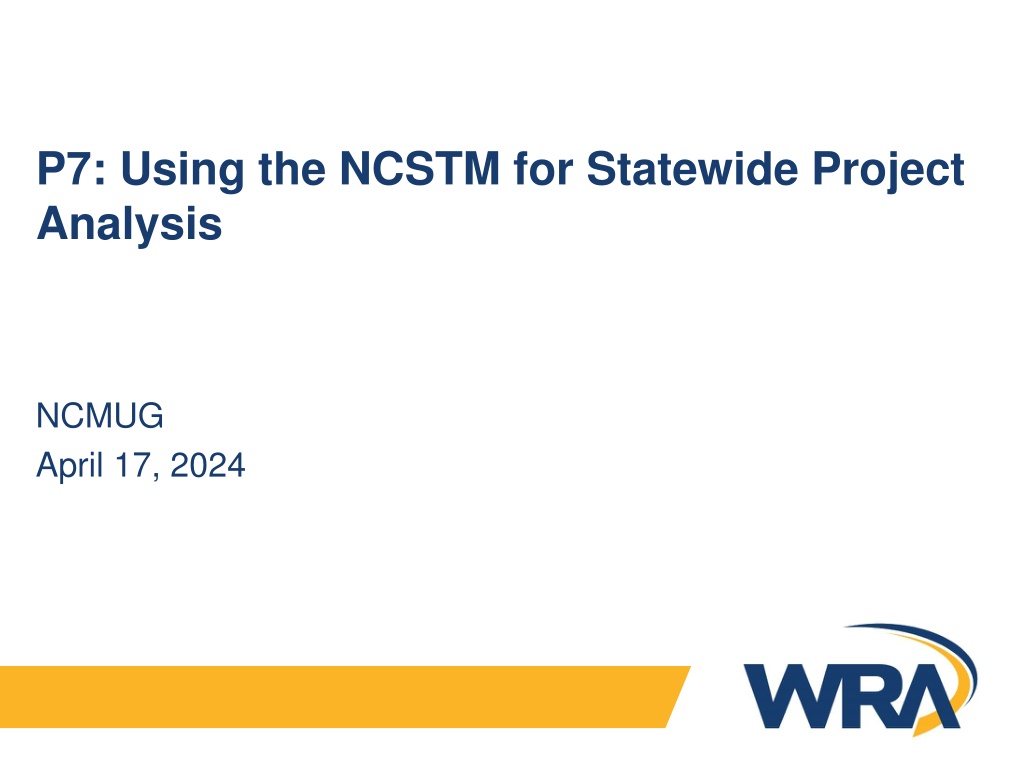 P7: Using the NCSTM for Statewide Project Analysis

NCMUG
April 17, 2024

WRA